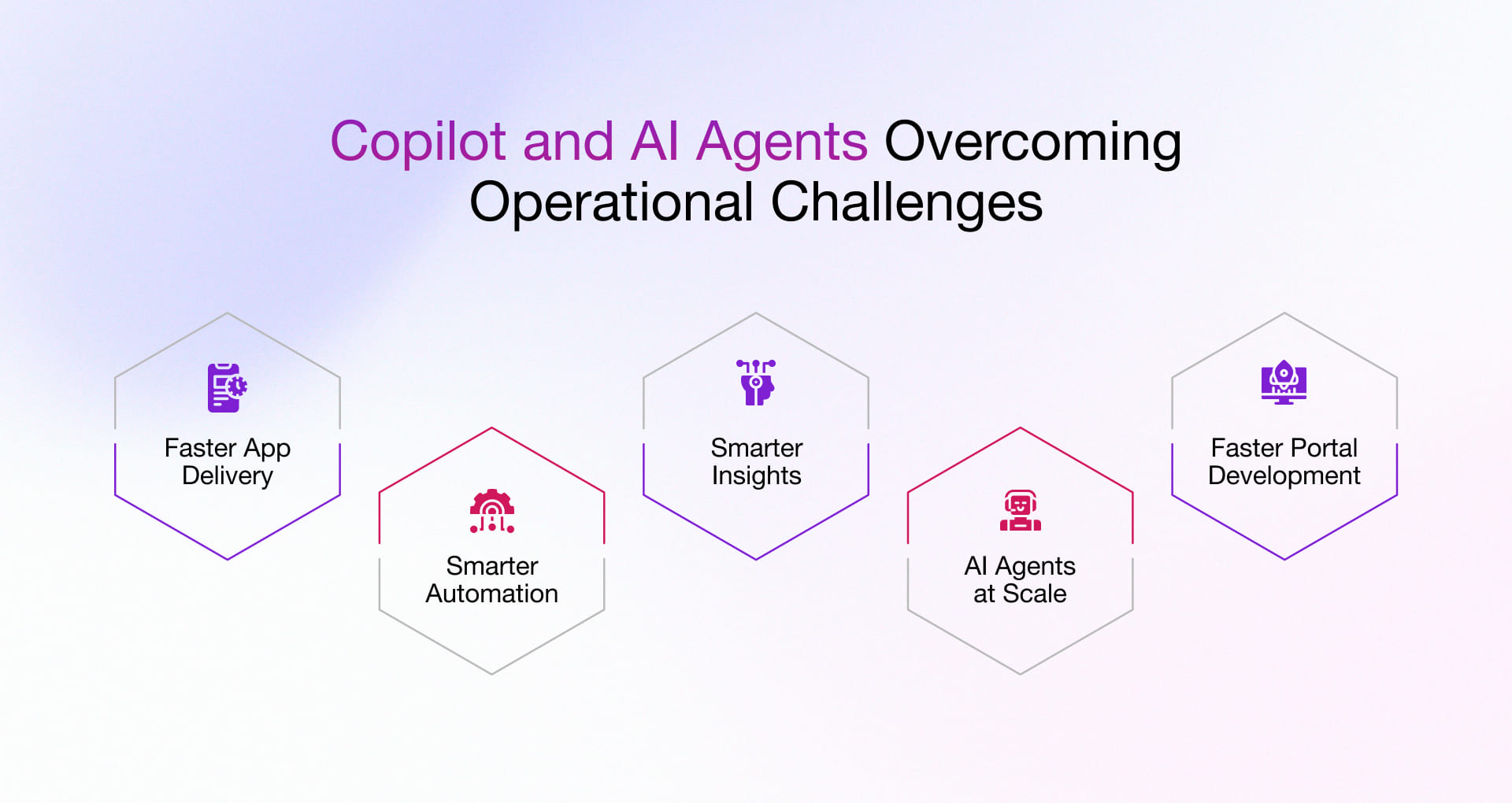 Copilot and AI Agents Overcoming Operational Challenges

Faster App Delivery

Smarter Automation

Smarter Insights

AI Agents at Scale

Faster Portal Development